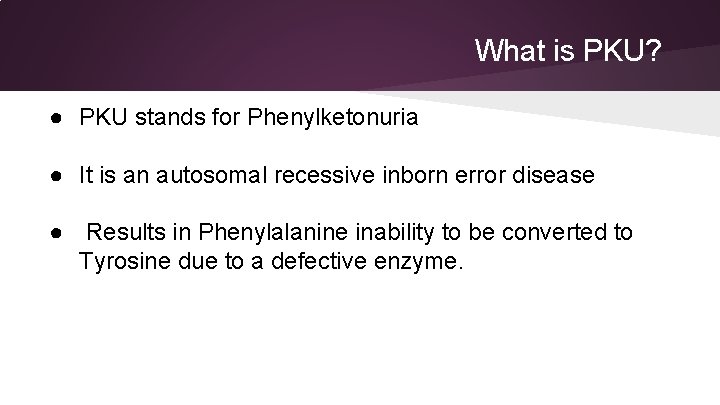 What is PKU?

● PKU stands for Phenylketonuria

● It is an autosomal recessive inborn error disease

● Results in Phenylalanine inability to be converted to Tyrosine due to a defective enzyme.